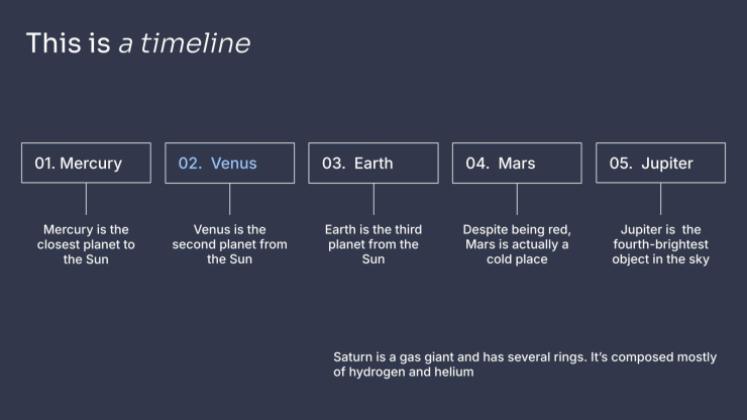 This is a timeline

01. Mercury

Mercury is the closest planet to the Sun

02. Venus

Venus is the second planet from the Sun

03. Earth

Earth is the third planet from the Sun

04. Mars

Despite being red, Mars is actually a cold place

05. Jupiter

Jupiter is the fourth-brightest object in the sky

Saturn is a gas giant and has several rings. It's composed mostly of hydrogen and helium